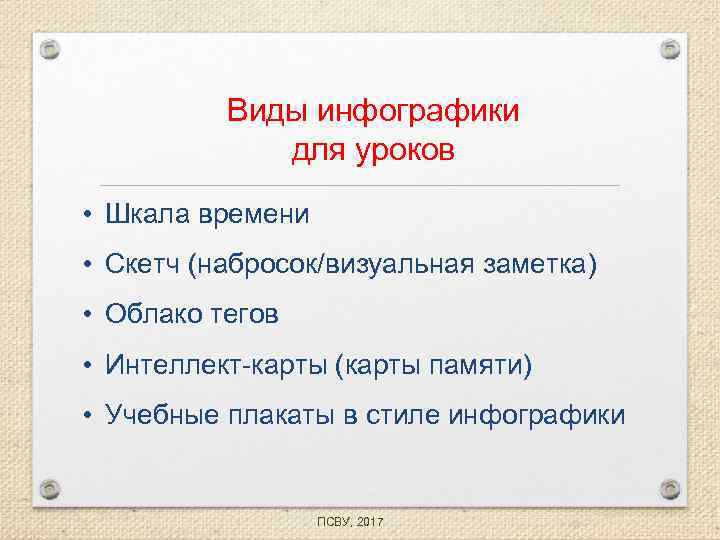 Виды инфографики для уроков

• Шкала времени
• Скетч (набросок/визуальная заметка)
• Облако тегов
• Интеллект-карты (карты памяти)
• Учебные плакаты в стиле инфографики

ПСВУ, 2017